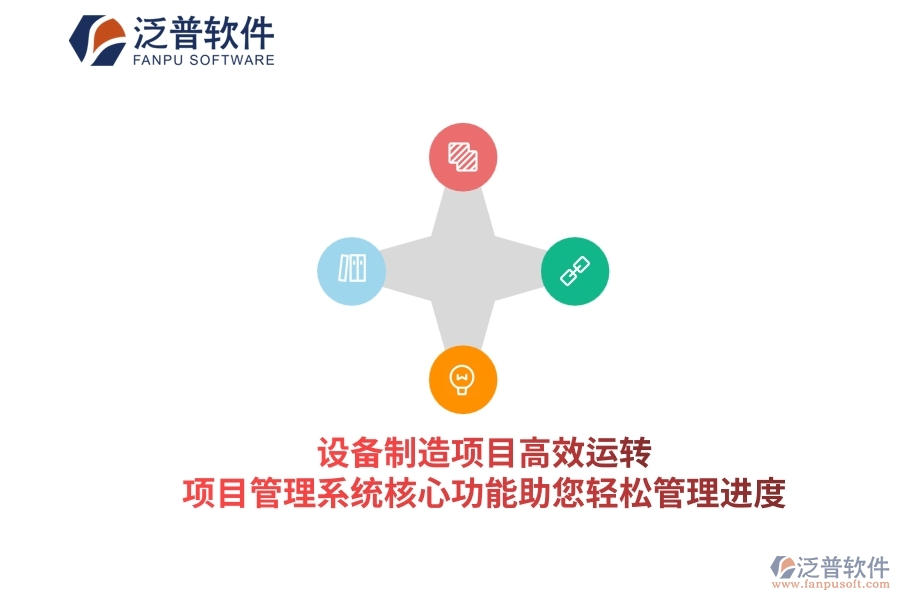 泛普软件
FANPU SOFTWARE

设备制造项目高效运转
项目管理系统核心功能助您轻松管理进度

泛普软件
www.fanpusoft.com